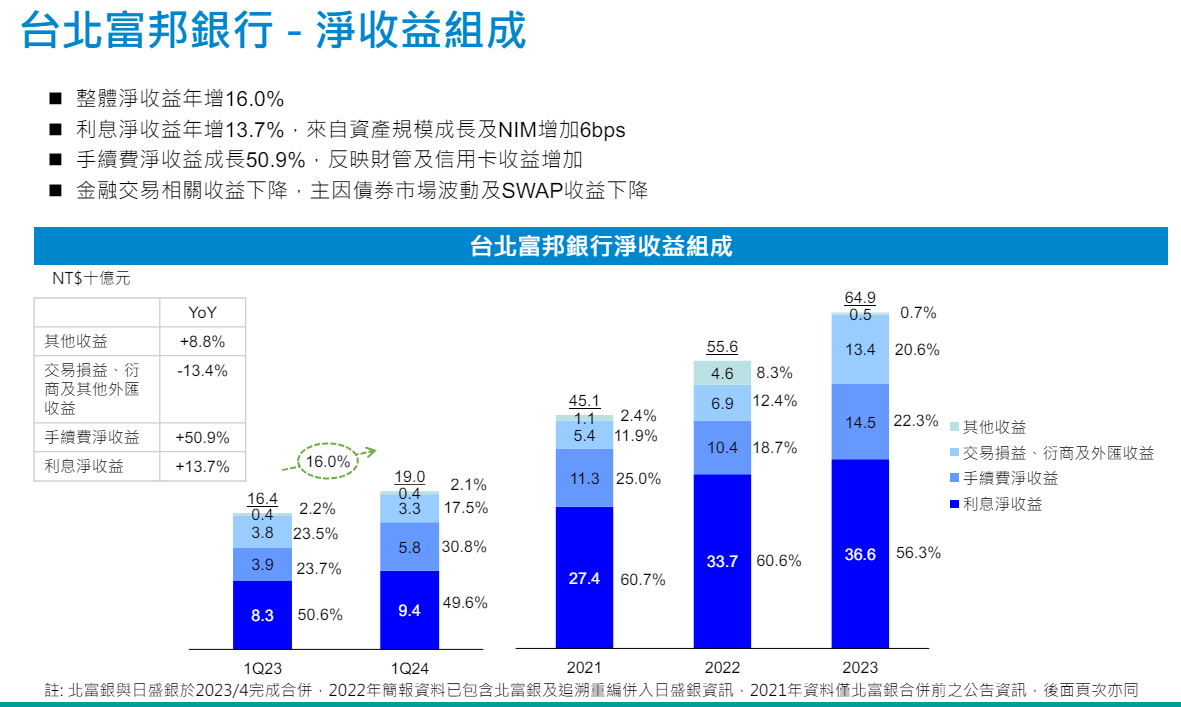 台北富邦銀行 - 淨收益組成

■ 整體淨收益年增16.0%
■ 利息淨收益年增13.7%，來自資產規模成長及NIM增加6bps
■ 手續費淨收益成長50.9%，反映財管及信用卡收益增加
■ 金融交易相關收益下降，主因債券市場波動及SWAP收益下降

台北富邦銀行淨收益組成

NT$十億元

| | YoY |
|---|---|
| 其他收益 | +8.8% |
| 交易損益、衍商及其他外匯收益 | -13.4% |
| 手續費淨收益 | +50.9% |
| 利息淨收益 | +13.7% |

16.0%

16.4
0.4 2.2%
3.8 23.5%
3.9 23.7%
8.3 50.6%
1Q23

19.0
0.4 2.1%
3.3 17.5%
5.8 30.8%
9.4 49.6%
1Q24

45.1
1.1 2.4%
5.4 11.9%
11.3 25.0%
27.4 60.7%
2021

55.6
4.6 8.3%
6.9 12.4%
10.4 18.7%
33.7 60.6%
2022

64.9
0.5 0.7%
13.4 20.6%
14.5 22.3%
36.6 56.3%
2023

其他收益
交易損益、衍商及外匯收益
手續費淨收益
利息淨收益

註: 北富銀與日盛銀於2023/4完成合併，2022年簡報資料已包含北富銀及追溯重編併入日盛銀資訊，2021年資料僅北富銀合併前之公告資訊，後面頁次亦同